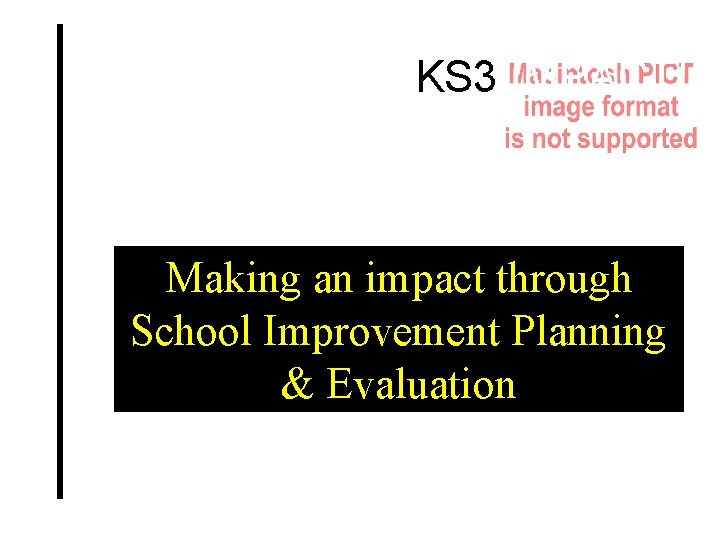 KS3 Macintosh PICT image format is not supported

Making an impact through School Improvement Planning & Evaluation